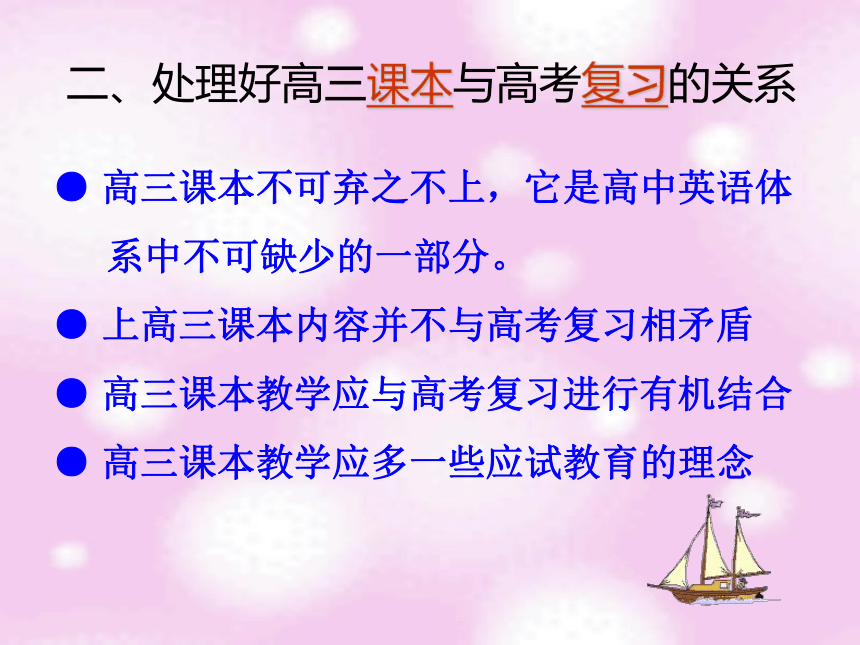 二、处理好高三课本与高考复习的关系

● 高三课本不可弃之不上，它是高中英语体系中不可缺少的一部分。

● 上高三课本内容并不与高考复习相矛盾

● 高三课本教学应与高考复习进行有机结合

● 高三课本教学应多一些应试教育的理念